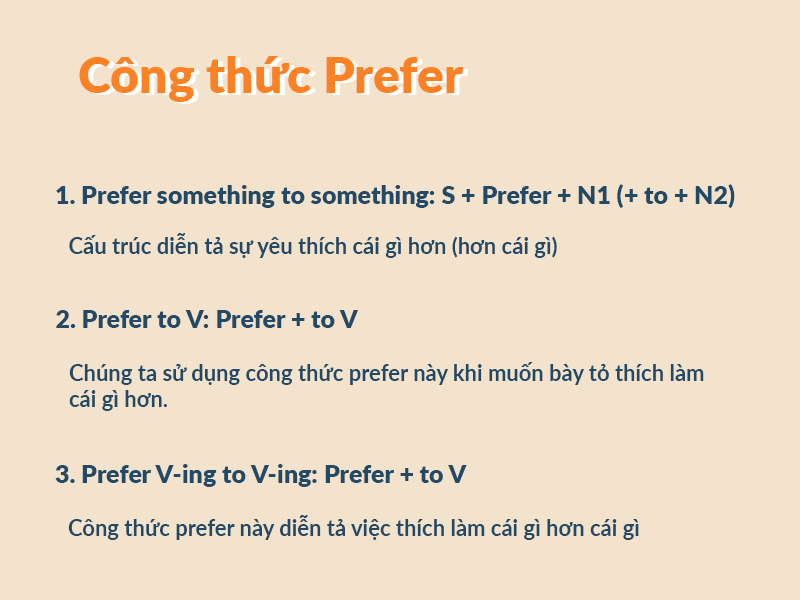 Công thức Prefer

1. Prefer something to something: S + Prefer + N1 (+ to + N2)

Cấu trúc diễn tả sự yêu thích cái gì hơn (hơn cái gì)

2. Prefer to V: Prefer + to V

Chúng ta sử dụng công thức prefer này khi muốn bày tỏ thích làm cái gì hơn.

3. Prefer V-ing to V-ing: Prefer + to V

Công thức prefer này diễn tả việc thích làm cái gì hơn cái gì